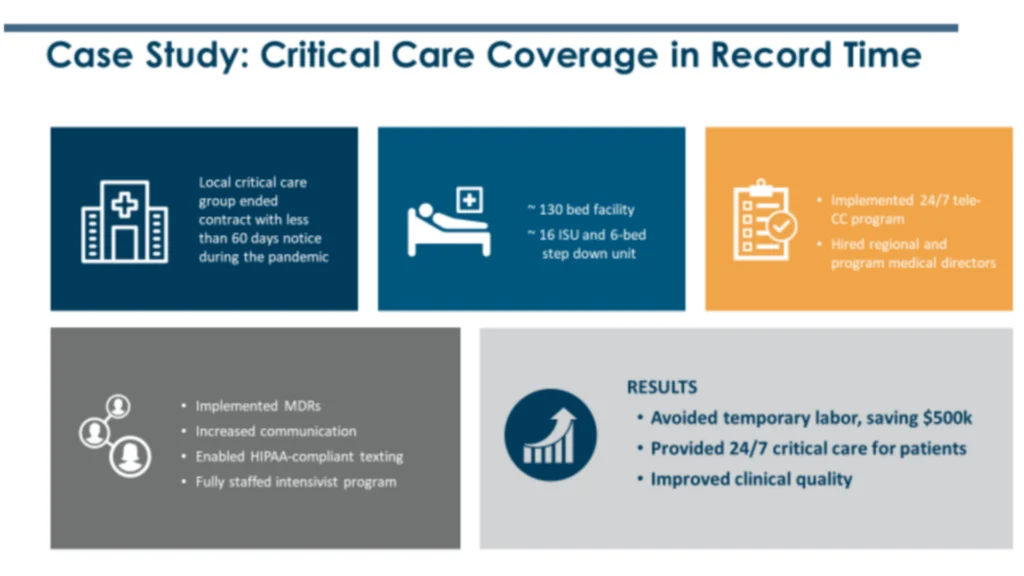 Case Study: Critical Care Coverage in Record Time

Local critical care group ended contract with less than 60 days notice during the pandemic

~ 130 bed facility
~ 16 ISU and 6-bed step down unit

• Implemented 24/7 tele-CC program
• Hired regional and program medical directors

• Implemented MDRs
• Increased communication
• Enabled HIPAA-compliant texting
• Fully staffed intensivist program

RESULTS
• Avoided temporary labor, saving $500k
• Provided 24/7 critical care for patients
• Improved clinical quality